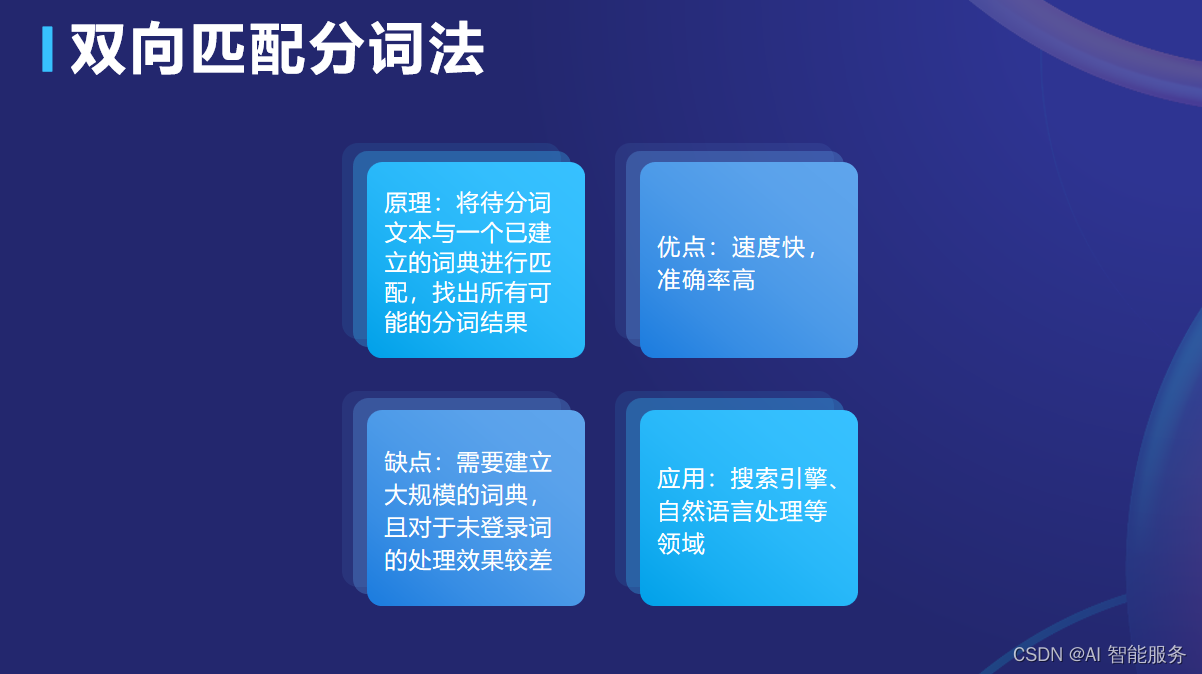 双向匹配分词法

原理：将待分词文本与一个已建立的词典进行匹配，找出所有可能的分词结果

优点：速度快，准确率高

缺点：需要建立大规模的词典，且对于未登录词的处理效果较差

应用：搜索引擎、自然语言处理等领域

CSDN @AI 智能服务